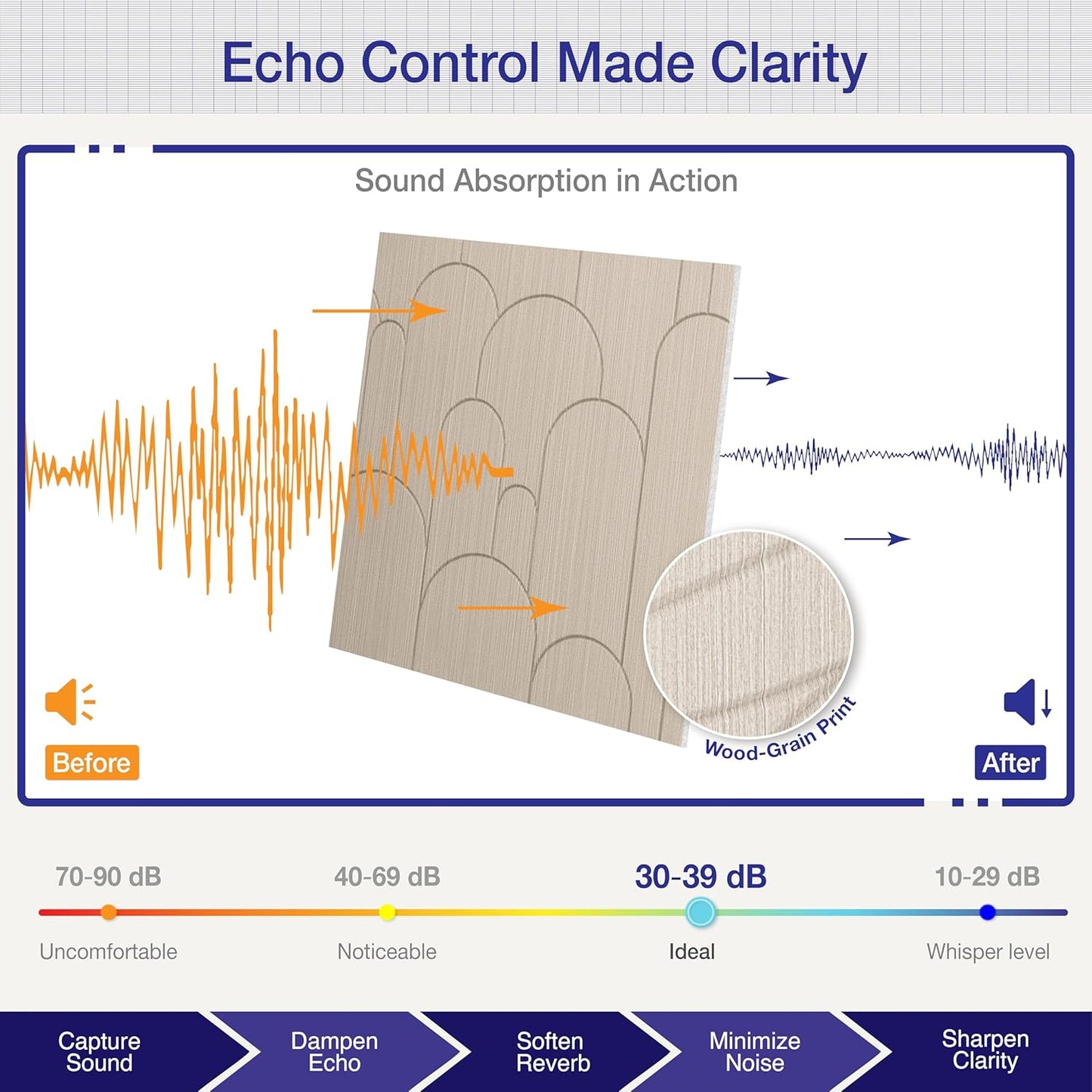 Echo Control Made Clarity

Sound Absorption in Action

Wood-Grain Print

Before

After

70-90 dB
Uncomfortable

40-69 dB
Noticeable

30-39 dB
Ideal

10-29 dB
Whisper level

Capture Sound

Dampen Echo

Soften Reverb

Minimize Noise

Sharpen Clarity